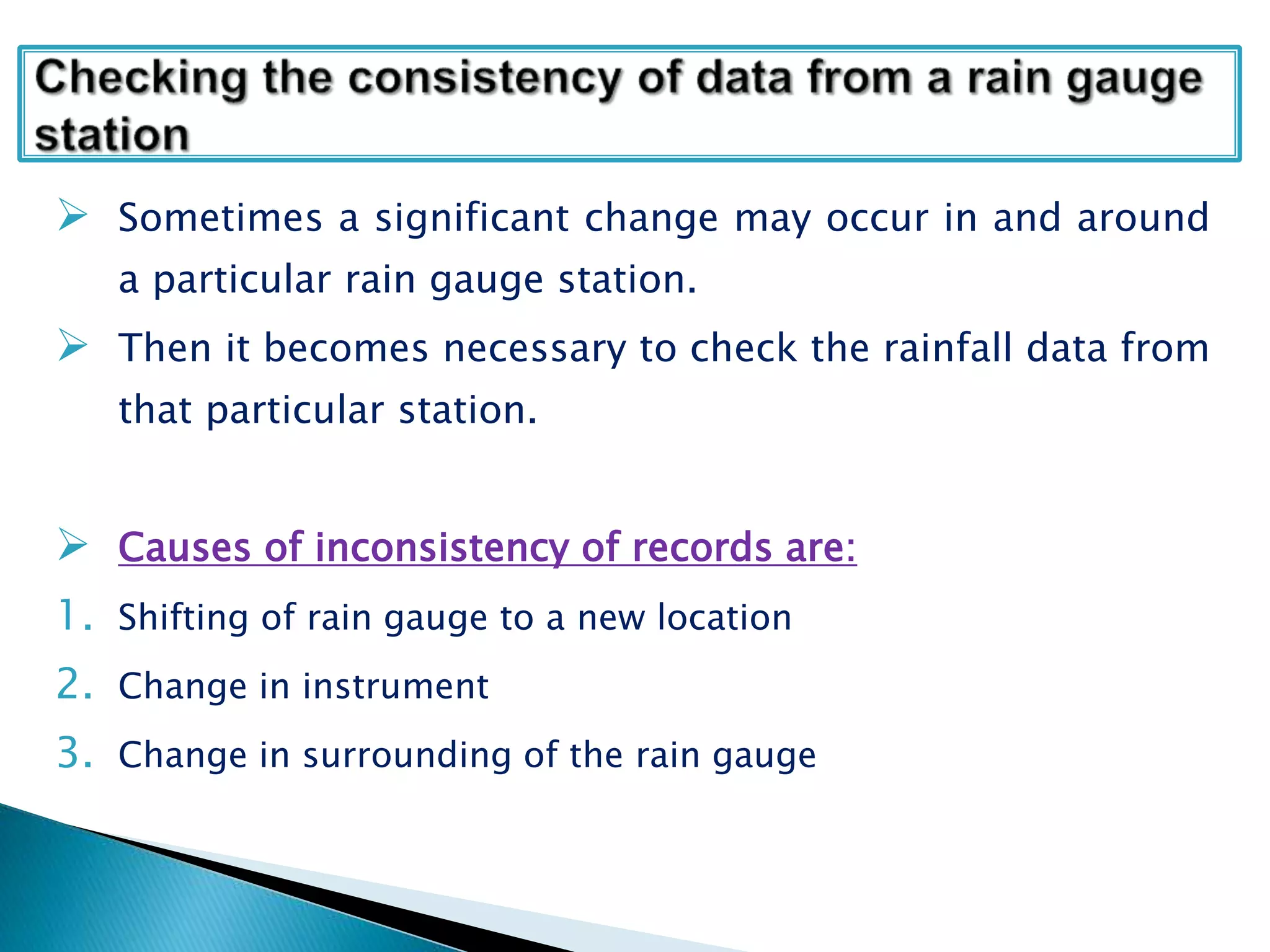 Checking the consistency of data from a rain gauge station

➢ Sometimes a significant change may occur in and around a particular rain gauge station.

➢ Then it becomes necessary to check the rainfall data from that particular station.

➢ Causes of inconsistency of records are:

1. Shifting of rain gauge to a new location
2. Change in instrument
3. Change in surrounding of the rain gauge